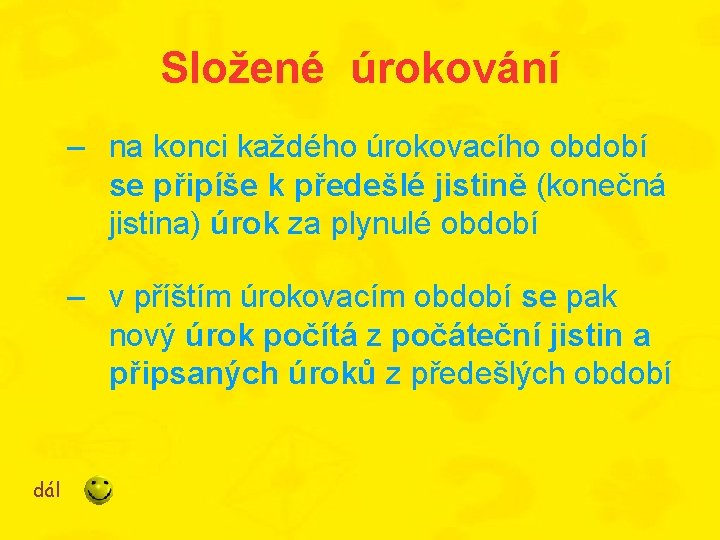 Složené úrokování

– na konci každého úrokovacího období se připíše k předešlé jistině (konečná jistina) úrok za plynulé období

– v příštím úrokovacím období se pak nový úrok počítá z počáteční jistin a připsaných úroků z předešlých období

dál